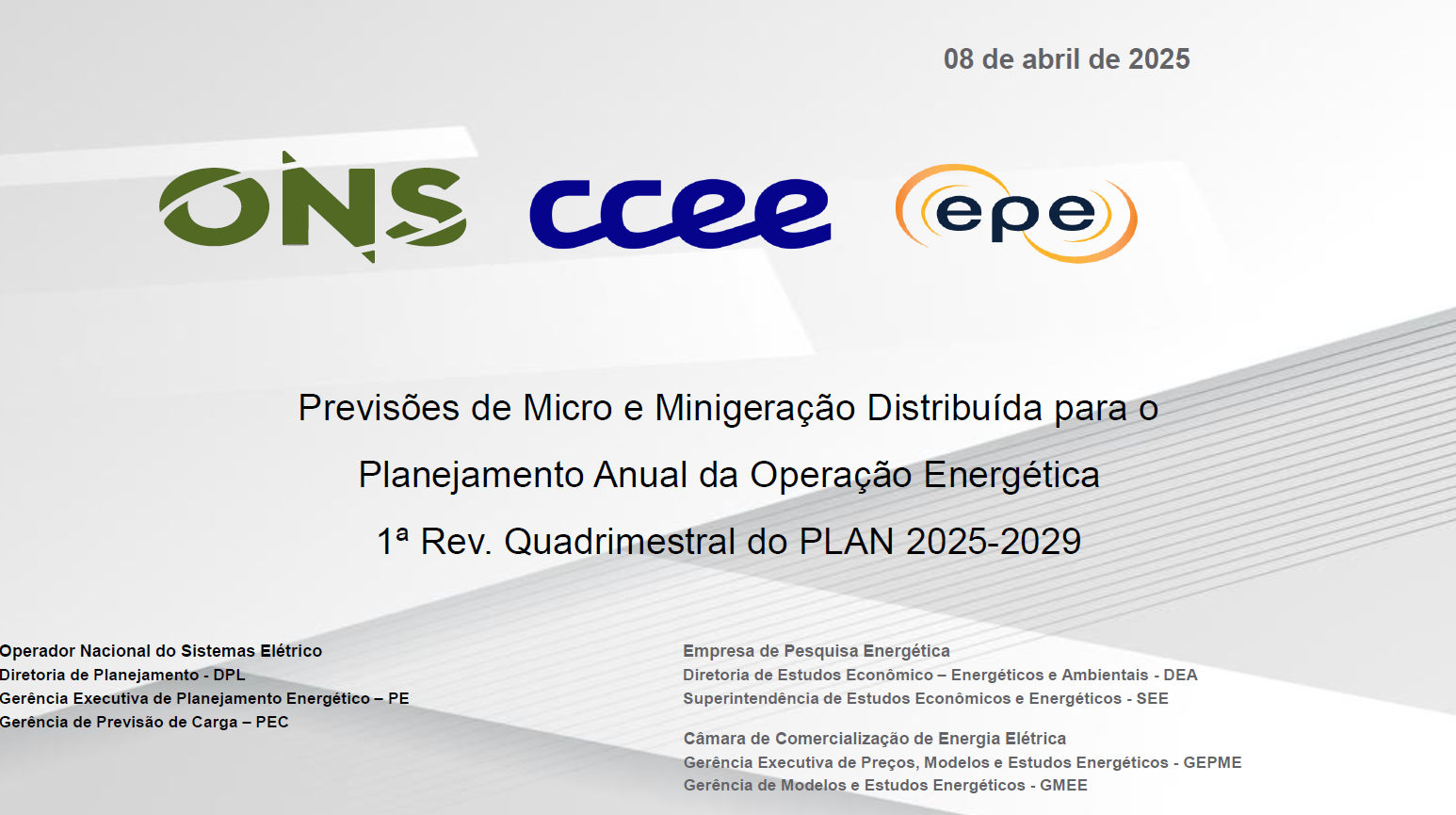 08 de abril de 2025

ONS ccee epe

Previsões de Micro e Minigeração Distribuída para o Planejamento Anual da Operação Energética
1ª Rev. Quadrimestral do PLAN 2025-2029

Operador Nacional do Sistemas Elétrico
Diretoria de Planejamento - DPL
Gerência Executiva de Planejamento Energético – PE
Gerência de Previsão de Carga – PEC

Empresa de Pesquisa Energética
Diretoria de Estudos Econômico – Energéticos e Ambientais - DEA
Superintendência de Estudos Econômicos e Energéticos - SEE

Câmara de Comercialização de Energia Elétrica
Gerência Executiva de Preços, Modelos e Estudos Energéticos - GEPME
Gerência de Modelos e Estudos Energéticos - GMEE